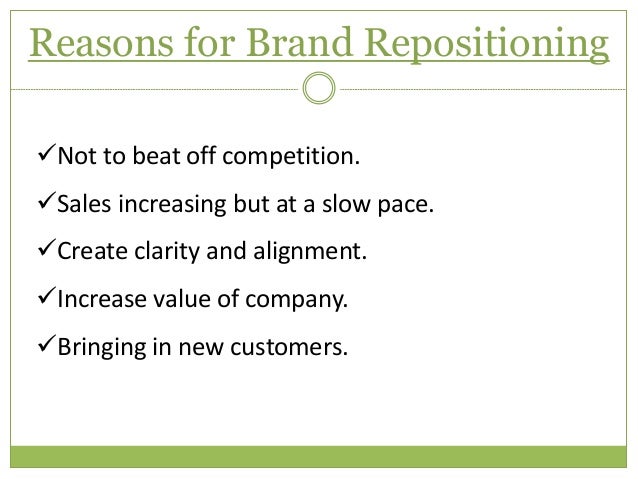 Reasons for Brand Repositioning

✓Not to beat off competition.

✓Sales increasing but at a slow pace.

✓Create clarity and alignment.

✓Increase value of company.

✓Bringing in new customers.